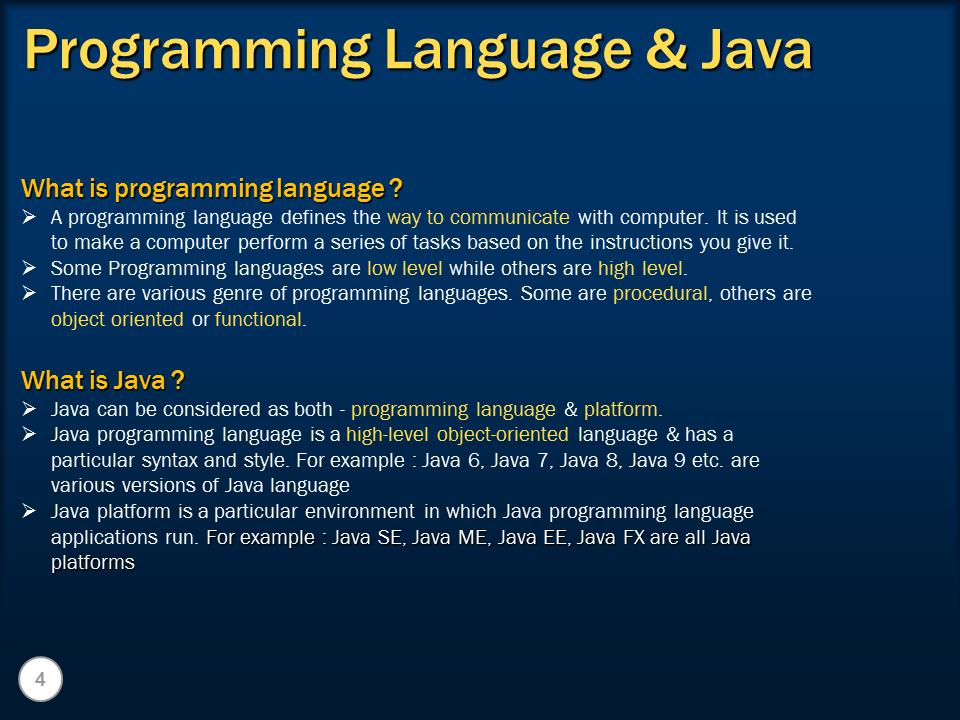 Programming Language & Java

What is programming language ?

➢ A programming language defines the way to communicate with computer. It is used to make a computer perform a series of tasks based on the instructions you give it.
➢ Some Programming languages are low level while others are high level.
➢ There are various genre of programming languages. Some are procedural, others are object oriented or functional.

What is Java ?

➢ Java can be considered as both - programming language & platform.
➢ Java programming language is a high-level object-oriented language & has a particular syntax and style. For example : Java 6, Java 7, Java 8, Java 9 etc. are various versions of Java language
➢ Java platform is a particular environment in which Java programming language applications run. For example : Java SE, Java ME, Java EE, Java FX are all Java platforms

4